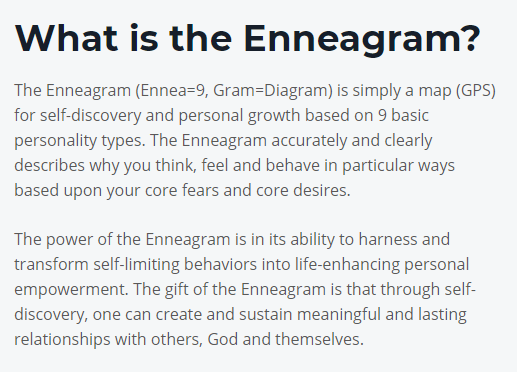 What is the Enneagram?

The Enneagram (Ennea=9, Gram=Diagram) is simply a map (GPS) for self-discovery and personal growth based on 9 basic personality types. The Enneagram accurately and clearly describes why you think, feel and behave in particular ways based upon your core fears and core desires.

The power of the Enneagram is in its ability to harness and transform self-limiting behaviors into life-enhancing personal empowerment. The gift of the Enneagram is that through self-discovery, one can create and sustain meaningful and lasting relationships with others, God and themselves.